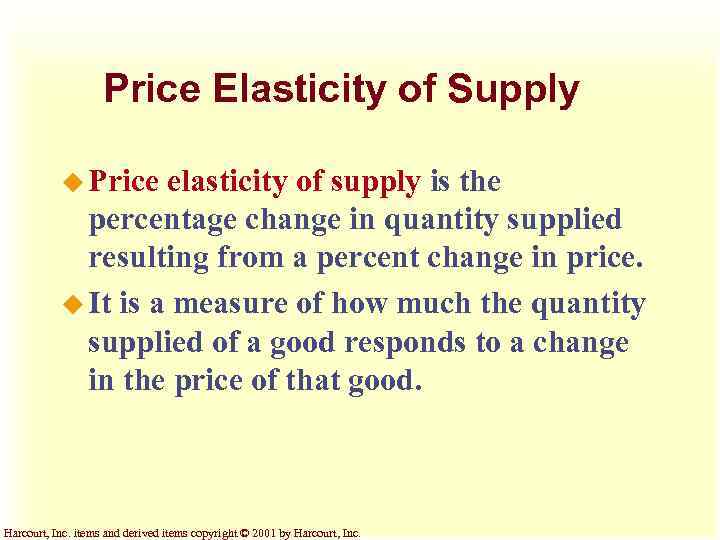 Price Elasticity of Supply

◆ Price elasticity of supply is the percentage change in quantity supplied resulting from a percent change in price.

◆ It is a measure of how much the quantity supplied of a good responds to a change in the price of that good.

Harcourt, Inc. items and derived items copyright © 2001 by Harcourt, Inc.